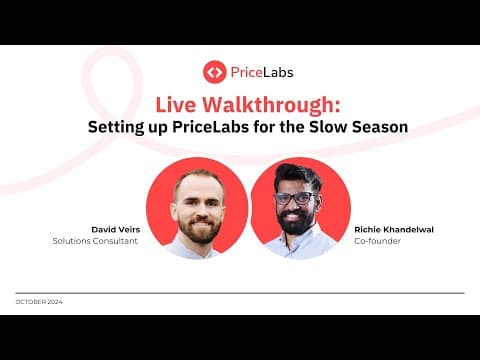 PriceLabs

Live Walkthrough:
Setting up PriceLabs for the Slow Season

David Veirs
Solutions Consultant

Richie Khandelwal
Co-founder

OCTOBER 2024